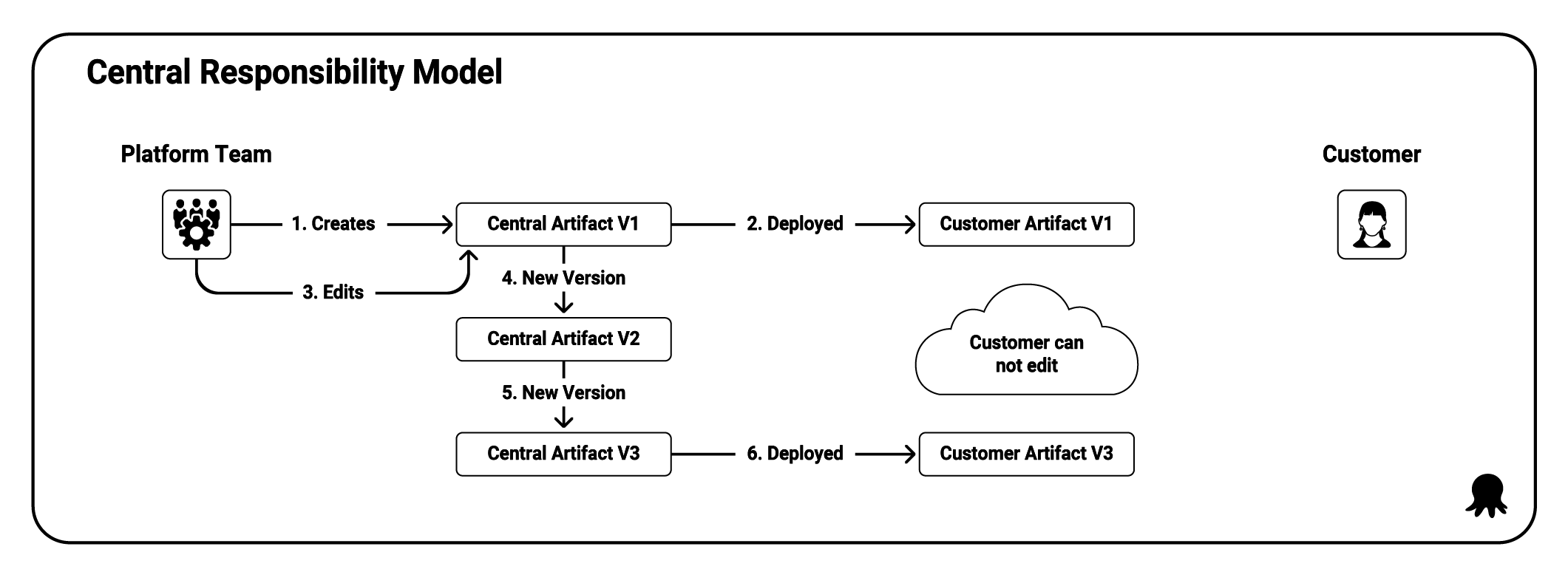 Central Responsibility Model

Platform Team

Customer

1. Creates

Central Artifact V1

2. Deployed

Customer Artifact V1

3. Edits

4. New Version

Central Artifact V2

Customer can not edit

5. New Version

Central Artifact V3

6. Deployed

Customer Artifact V3